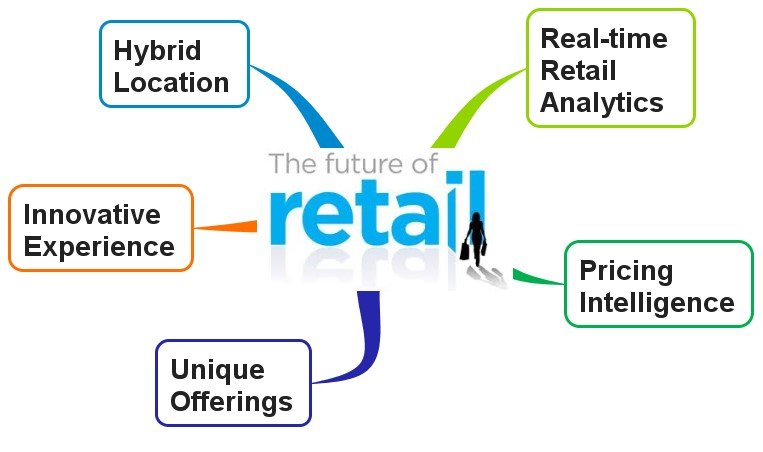 Hybrid Location

Real-time Retail Analytics

The future of
retail

Innovative Experience

Pricing Intelligence

Unique Offerings